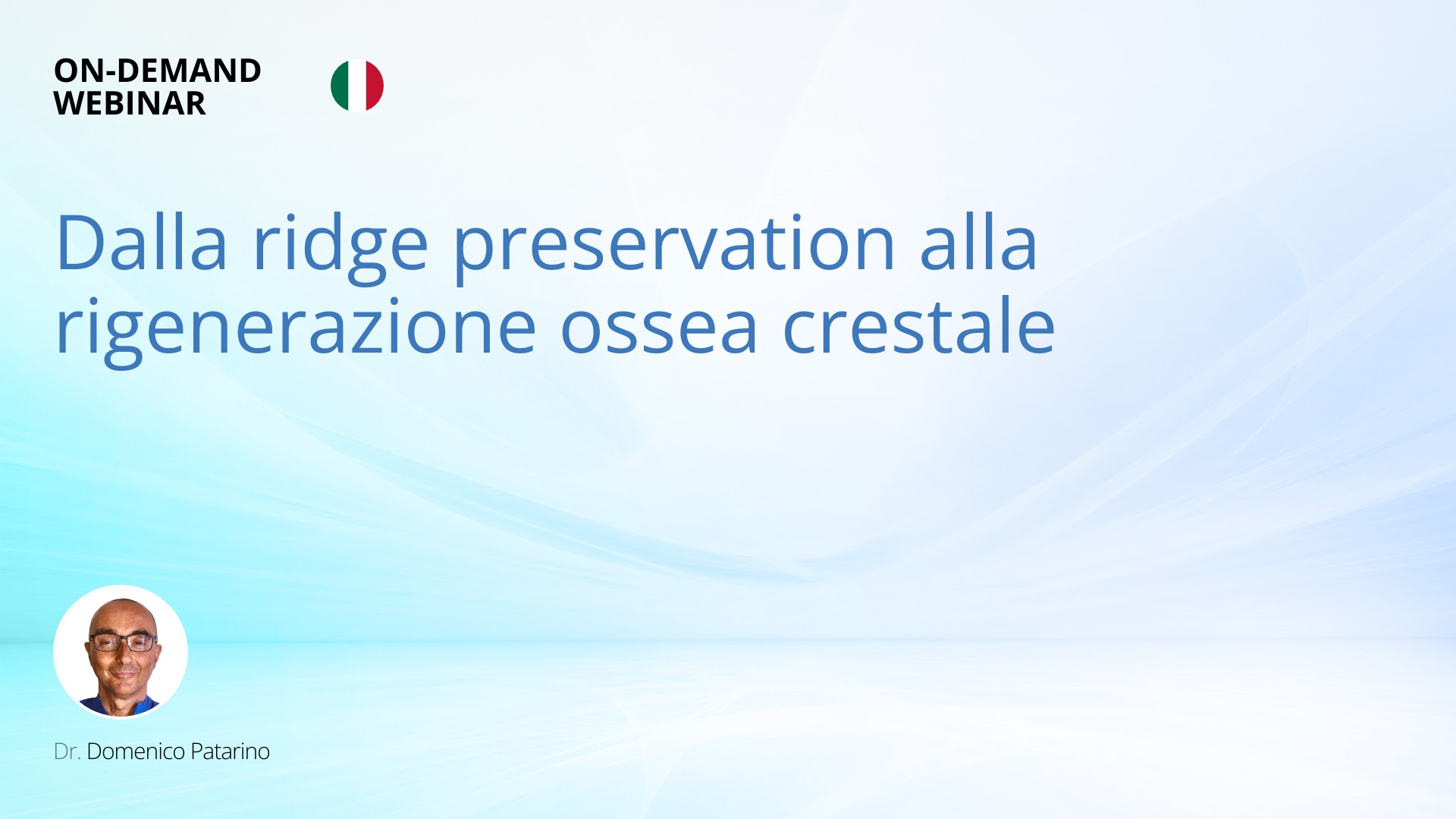 ON-DEMAND
WEBINAR

Dalla ridge preservation alla rigenerazione ossea crestale

Dr. Domenico Patarino